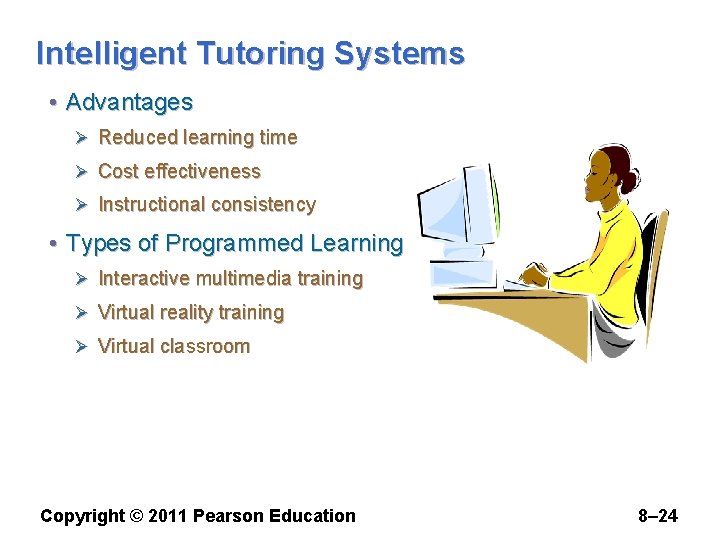 Intelligent Tutoring Systems

• Advantages
  ➢ Reduced learning time
  ➢ Cost effectiveness
  ➢ Instructional consistency

• Types of Programmed Learning
  ➢ Interactive multimedia training
  ➢ Virtual reality training
  ➢ Virtual classroom

Copyright © 2011 Pearson Education

8–24